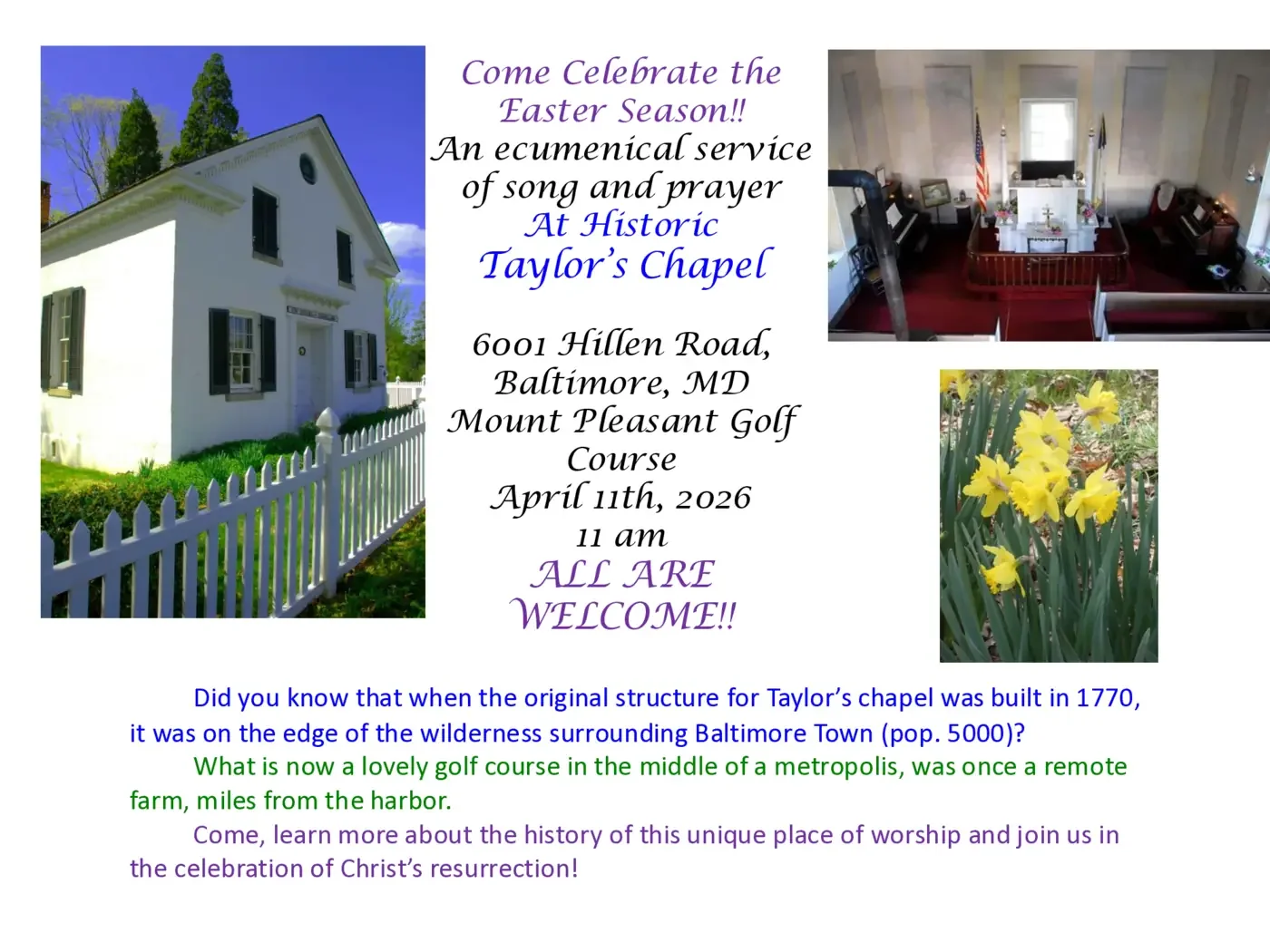 Come Celebrate the Easter Season!!
An ecumenical service of song and prayer
At Historic
Taylor's Chapel

6001 Hillen Road, Baltimore, MD
Mount Pleasant Golf Course
April 11th, 2026
11 am
ALL ARE WELCOME!!

Did you know that when the original structure for Taylor's chapel was built in 1770, it was on the edge of the wilderness surrounding Baltimore Town (pop. 5000)?

What is now a lovely golf course in the middle of a metropolis, was once a remote farm, miles from the harbor.

Come, learn more about the history of this unique place of worship and join us in the celebration of Christ's resurrection!